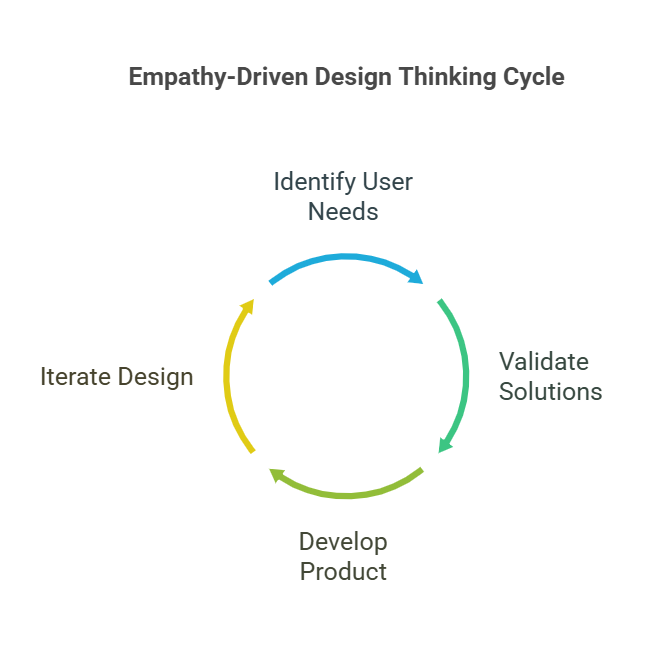 Empathy-Driven Design Thinking Cycle

Identify User Needs

Validate Solutions

Develop Product

Iterate Design